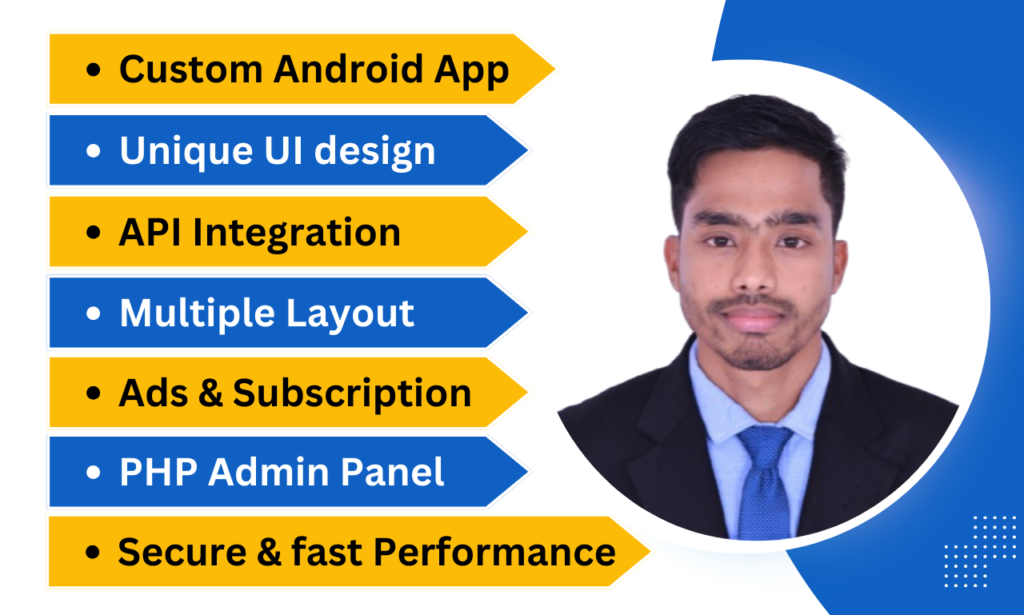 • Custom Android App
• Unique UI design
• API Integration
• Multiple Layout
• Ads & Subscription
• PHP Admin Panel
• Secure & fast Performance